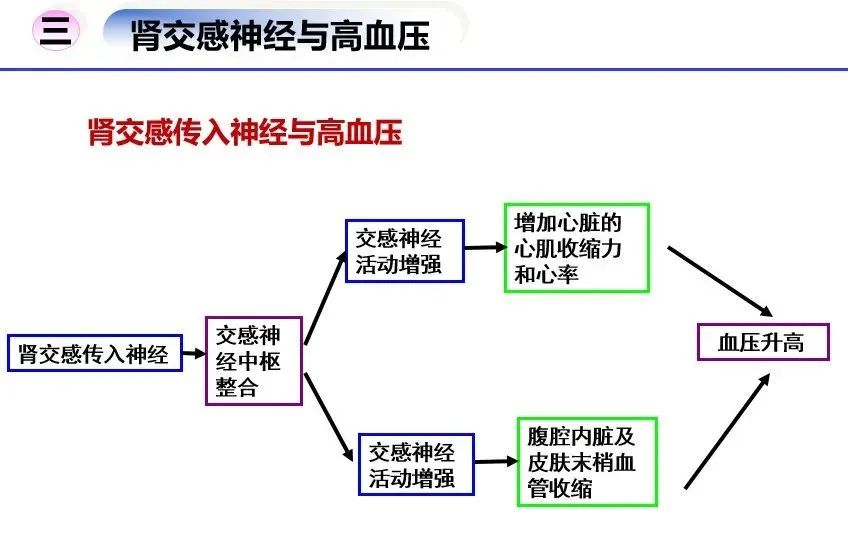 三 肾交感神经与高血压

肾交感传入神经与高血压

肾交感传入神经

交感神经中枢整合

交感神经活动增强

增加心脏的心肌收缩力和心率

交感神经活动增强

腹腔内脏及皮肤末梢血管收缩

血压升高